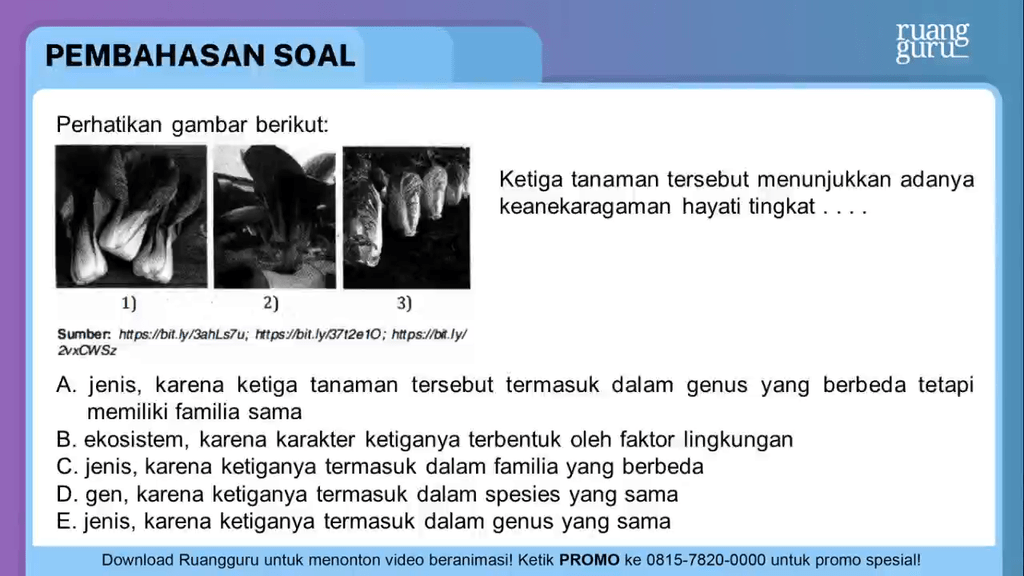 PEMBAHASAN SOAL

ruang guru

Perhatikan gambar berikut:

1)
2)
3)

Sumber: https://bit.ly/3ahLs7u; https://bit.ly/37t2e1O; https://bit.ly/2vxCWSz

Ketiga tanaman tersebut menunjukkan adanya keanekaragaman hayati tingkat . . . .

A. jenis, karena ketiga tanaman tersebut termasuk dalam genus yang berbeda tetapi memiliki familia sama
B. ekosistem, karena karakter ketiganya terbentuk oleh faktor lingkungan
C. jenis, karena ketiganya termasuk dalam familia yang berbeda
D. gen, karena ketiganya termasuk dalam spesies yang sama
E. jenis, karena ketiganya termasuk dalam genus yang sama

Download Ruangguru untuk menonton video beranimasi! Ketik PROMO ke 0815-7820-0000 untuk promo spesial!